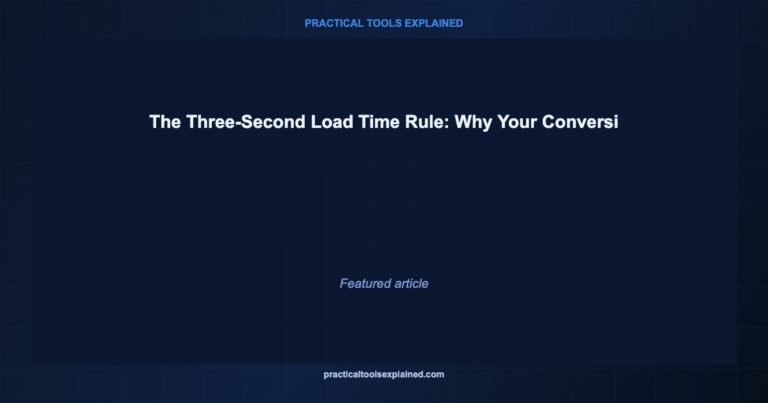 PRACTICAL TOOLS EXPLAINED

The Three-Second Load Time Rule: Why Your Conversi

Featured article

practicaltoolsexplained.com